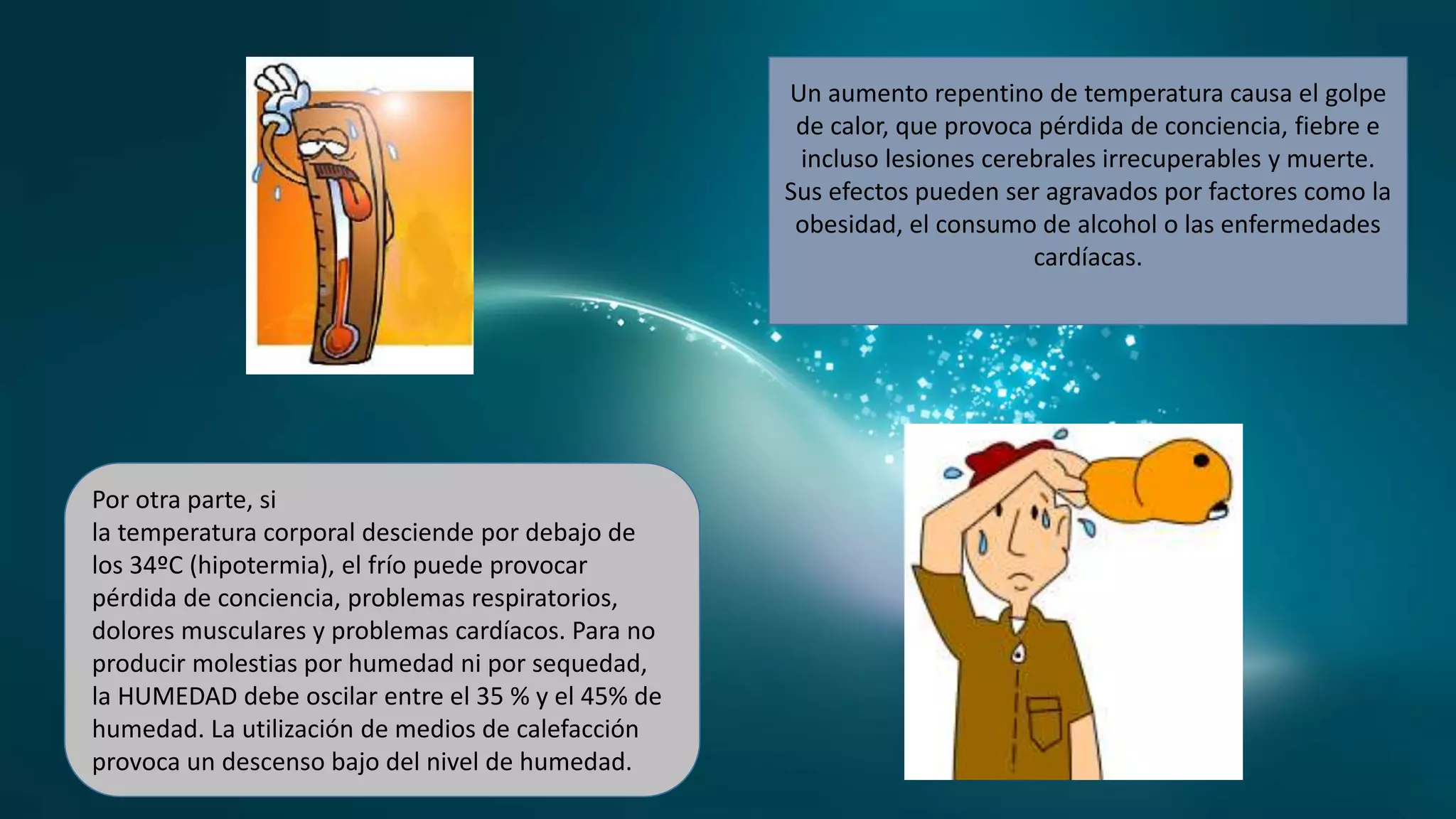 Un aumento repentino de temperatura causa el golpe de calor, que provoca pérdida de conciencia, fiebre e incluso lesiones cerebrales irrecuperables y muerte. Sus efectos pueden ser agravados por factores como la obesidad, el consumo de alcohol o las enfermedades cardíacas.

Por otra parte, si
la temperatura corporal desciende por debajo de los 34ºC (hipotermia), el frío puede provocar pérdida de conciencia, problemas respiratorios, dolores musculares y problemas cardíacos. Para no producir molestias por humedad ni por sequedad, la HUMEDAD debe oscilar entre el 35 % y el 45% de humedad. La utilización de medios de calefacción provoca un descenso bajo del nivel de humedad.